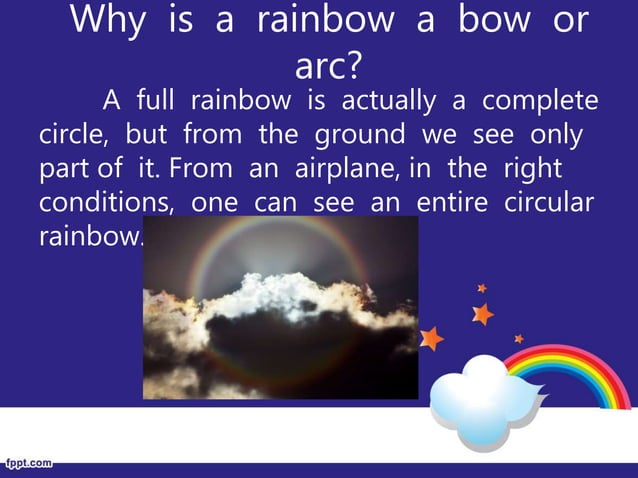 Why is a rainbow a bow or arc?

A full rainbow is actually a complete circle, but from the ground we see only part of it. From an airplane, in the right conditions, one can see an entire circular rainbow.

fppt.com